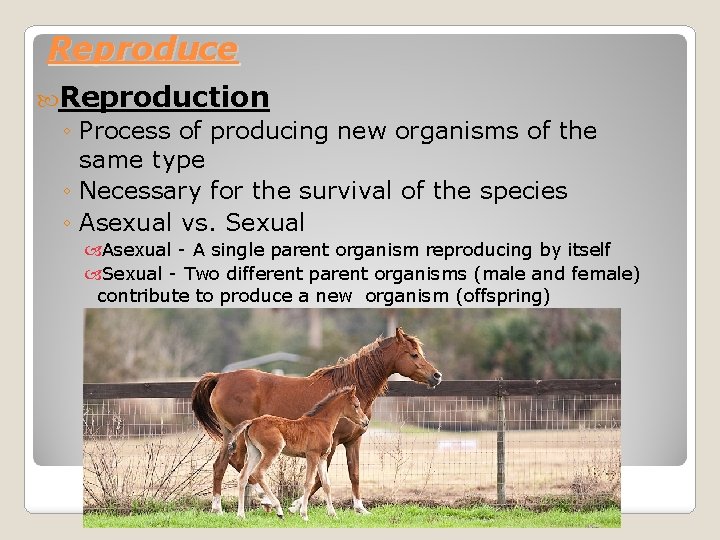 Reproduce

Reproduction

◦ Process of producing new organisms of the same type

◦ Necessary for the survival of the species

◦ Asexual vs. Sexual

Asexual - A single parent organism reproducing by itself

Sexual - Two different parent organisms (male and female) contribute to produce a new organism (offspring)